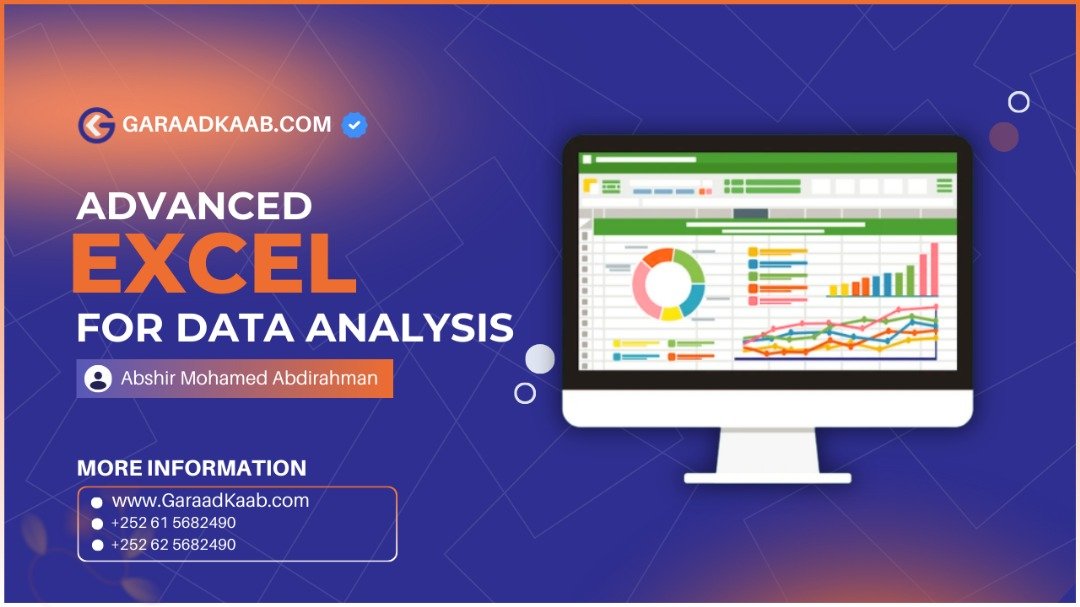 GARAADKAAB.COM

ADVANCED
EXCEL
FOR DATA ANALYSIS

Abshir Mohamed Abdirahman

MORE INFORMATION

www.GaraadKaab.com
+252 61 5682490
+252 62 5682490